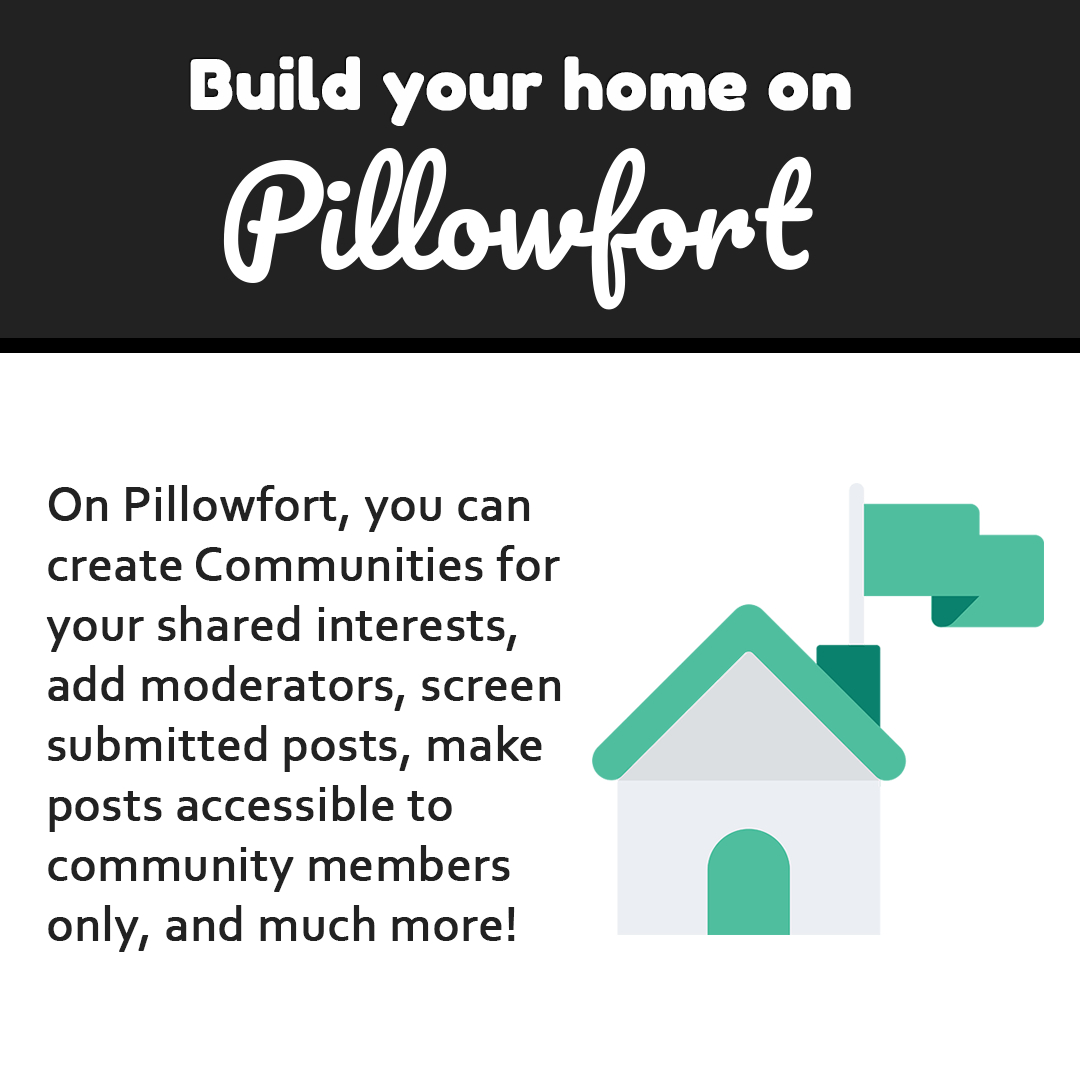 Build your home on
Pillowfort

On Pillowfort, you can create Communities for your shared interests, add moderators, screen submitted posts, make posts accessible to community members only, and much more!